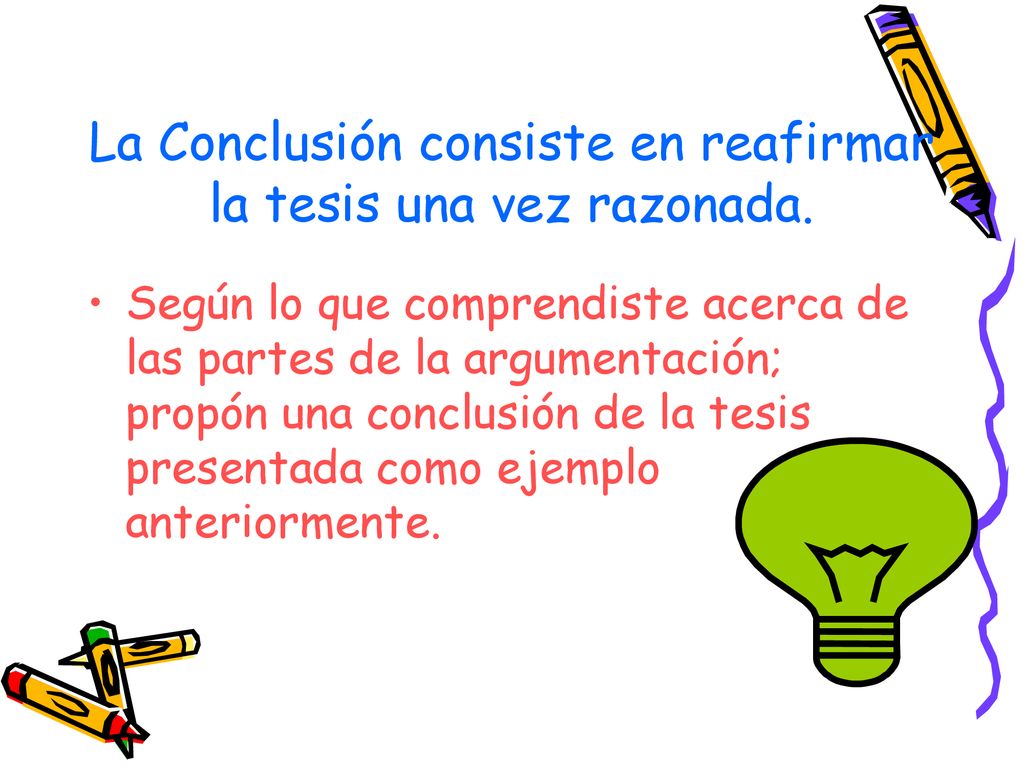 La Conclusión consiste en reafirmar la tesis una vez razonada.

• Según lo que comprendiste acerca de las partes de la argumentación; propón una conclusión de la tesis presentada como ejemplo anteriormente.